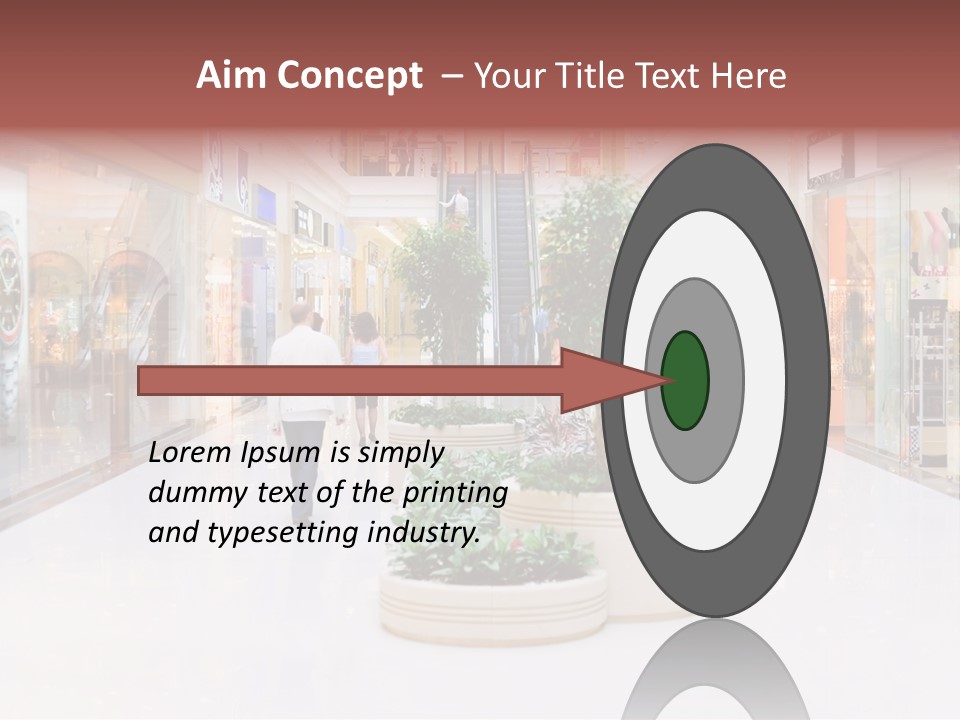 Aim Concept – Your Title Text Here

Lorem Ipsum is simply dummy text of the printing and typesetting industry.